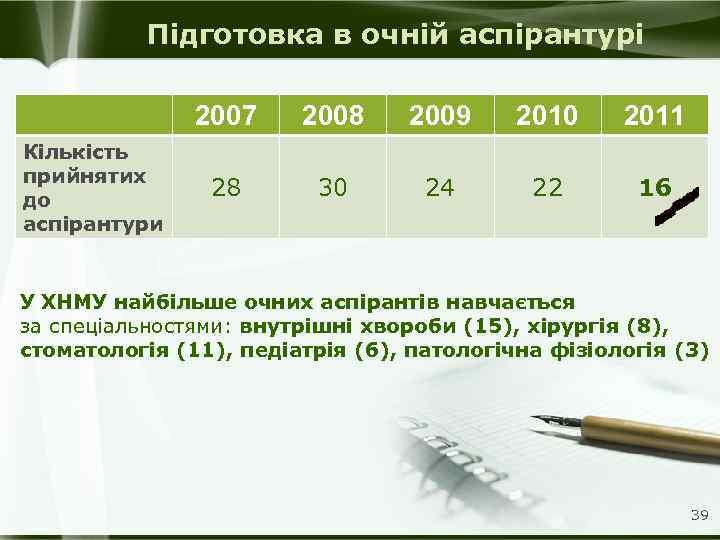 Підготовка в очній аспірантурі

| | 2007 | 2008 | 2009 | 2010 | 2011 |
|---|---|---|---|---|---|
| Кількість прийнятих до аспірантури | 28 | 30 | 24 | 22 | 16 |

У ХНМУ найбільше очних аспірантів навчається за спеціальностями: внутрішні хвороби (15), хірургія (8), стоматологія (11), педіатрія (6), патологічна фізіологія (3)

39